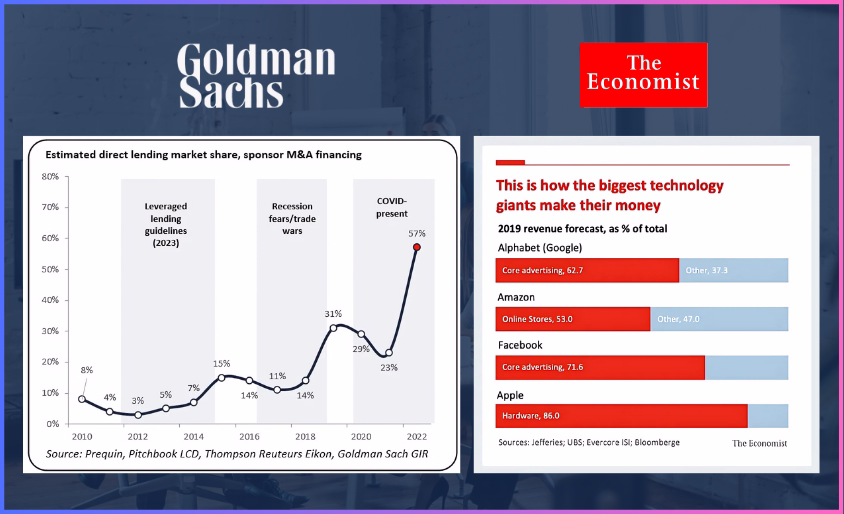 Goldman Sachs

The Economist

Estimated direct lending market share, sponsor M&A financing

80%
70%
60%
50%
40%
30%
20%
10%
0%

Leveraged lending guidelines (2023)

Recession fears/trade wars

COVID-present

8%
4%
3%
5%
7%
15%
14%
11%
14%
31%
29%
23%
57%

2010
2012
2014
2016
2018
2020
2022

Source: Prequin, Pitchbook LCD, Thompson Reuteurs Eikon, Goldman Sach GIR

This is how the biggest technology giants make their money

2019 revenue forecast, as % of total

Alphabet (Google)

Core advertising, 62.7
Other, 37.3

Amazon

Online Stores, 53.0
Other, 47.0

Facebook

Core advertising, 71.6

Apple

Hardware, 86.0

Sources: Jefferies; UBS; Evercore ISI; Bloomberge

The Economist